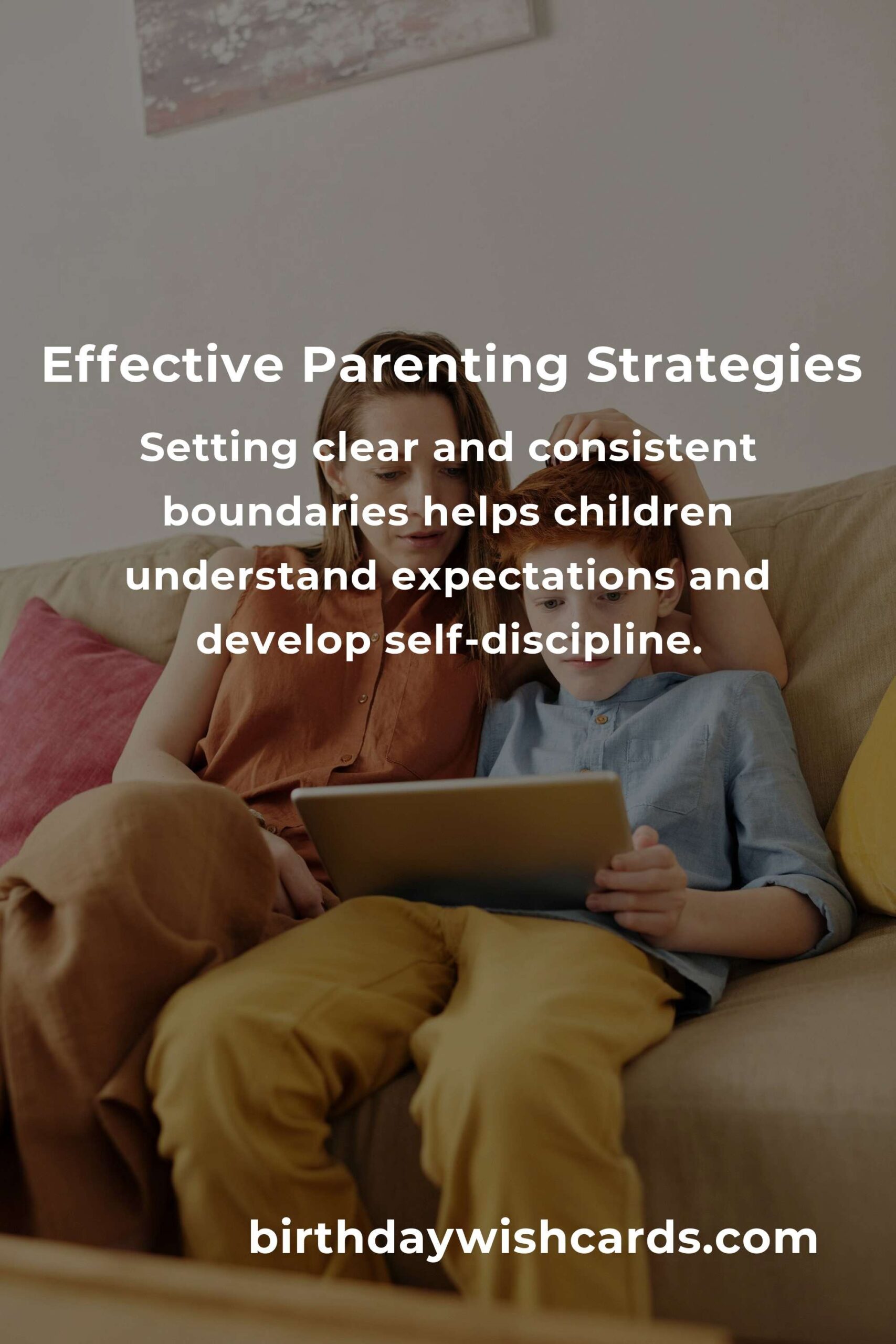 Effective Parenting Strategies

Setting clear and consistent boundaries helps children understand expectations and develop self-discipline.

birthdaywishcards.com